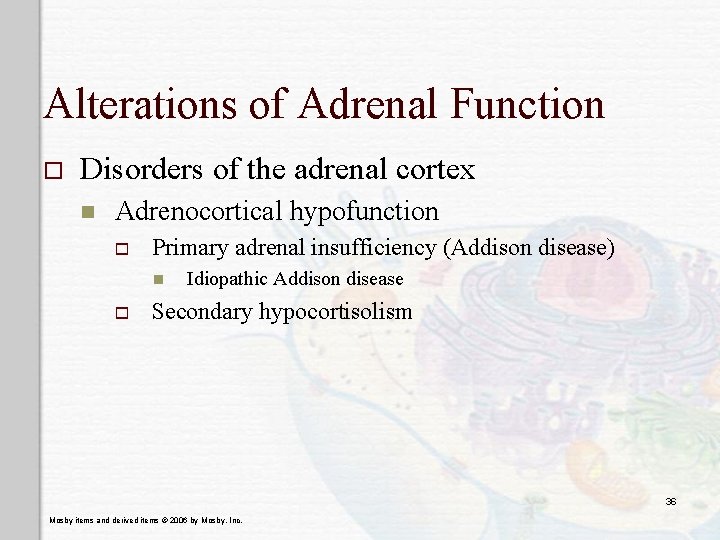 Alterations of Adrenal Function

Disorders of the adrenal cortex

Adrenocortical hypofunction

Primary adrenal insufficiency (Addison disease)

Idiopathic Addison disease

Secondary hypocortisolism

36

Mosby items and derived items © 2006 by Mosby, Inc.